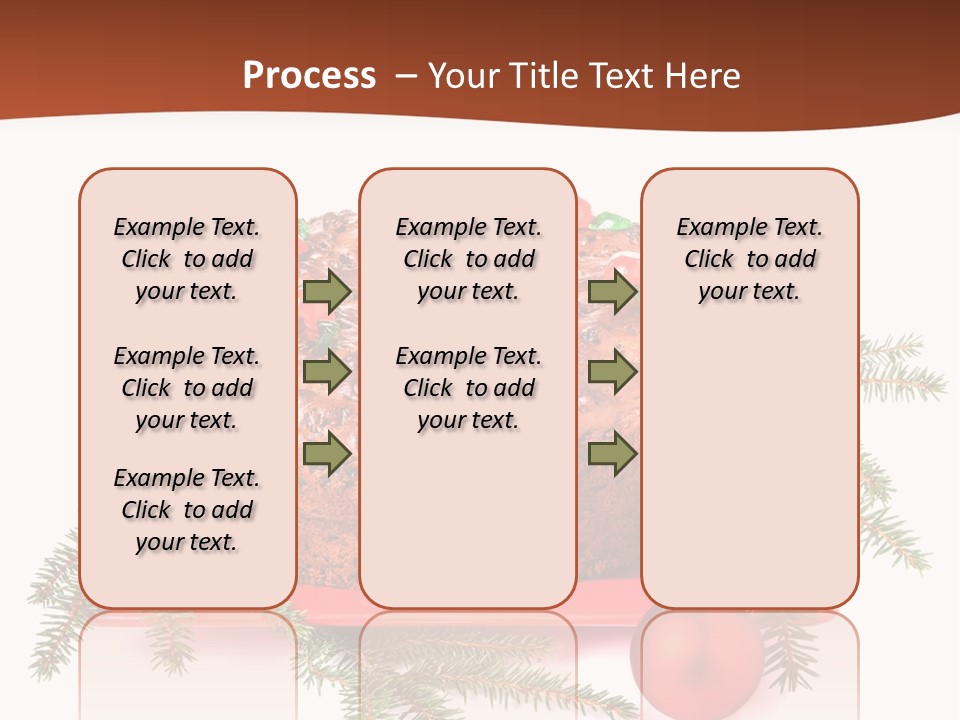 Process – Your Title Text Here

Example Text. Click to add your text.

Example Text. Click to add your text.

Example Text. Click to add your text.

Example Text. Click to add your text.

Example Text. Click to add your text.

Example Text. Click to add your text.